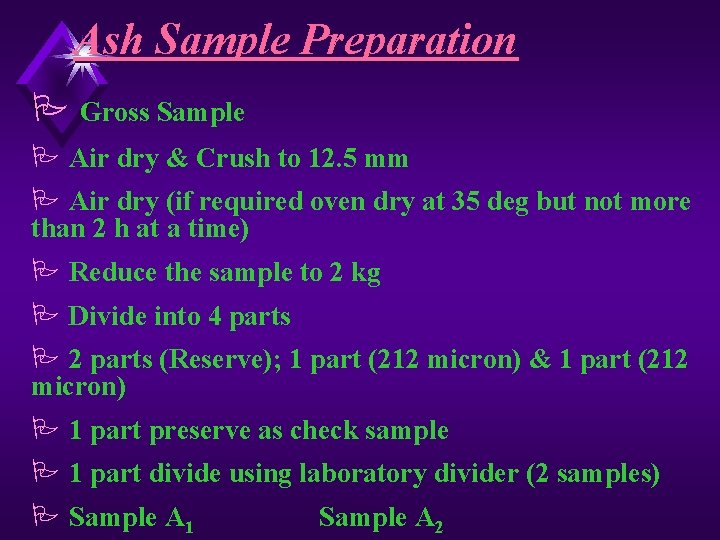 Ash Sample Preparation

Gross Sample

Air dry & Crush to 12.5 mm

Air dry (if required oven dry at 35 deg but not more than 2 h at a time)

Reduce the sample to 2 kg

Divide into 4 parts

2 parts (Reserve); 1 part (212 micron) & 1 part (212 micron)

1 part preserve as check sample

1 part divide using laboratory divider (2 samples)

Sample $A_1$ Sample $A_2$